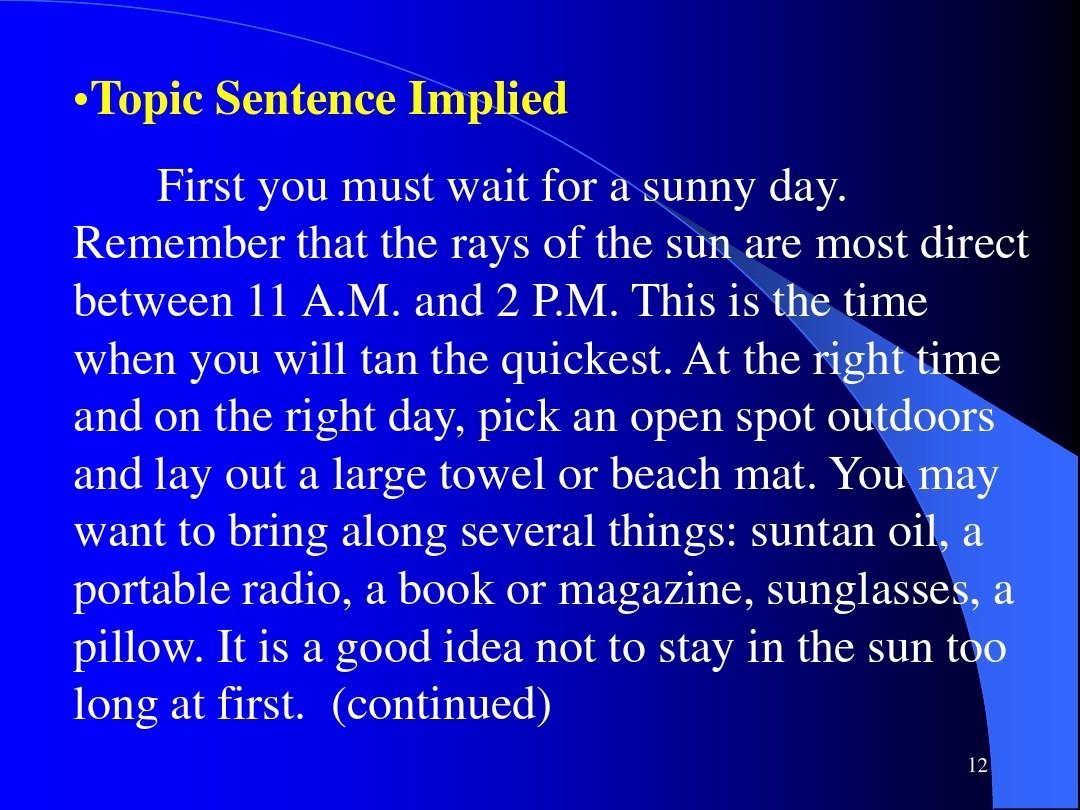 •Topic Sentence Implied

First you must wait for a sunny day. Remember that the rays of the sun are most direct between 11 A.M. and 2 P.M. This is the time when you will tan the quickest. At the right time and on the right day, pick an open spot outdoors and lay out a large towel or beach mat. You may want to bring along several things: suntan oil, a portable radio, a book or magazine, sunglasses, a pillow. It is a good idea not to stay in the sun too long at first.  (continued)

12